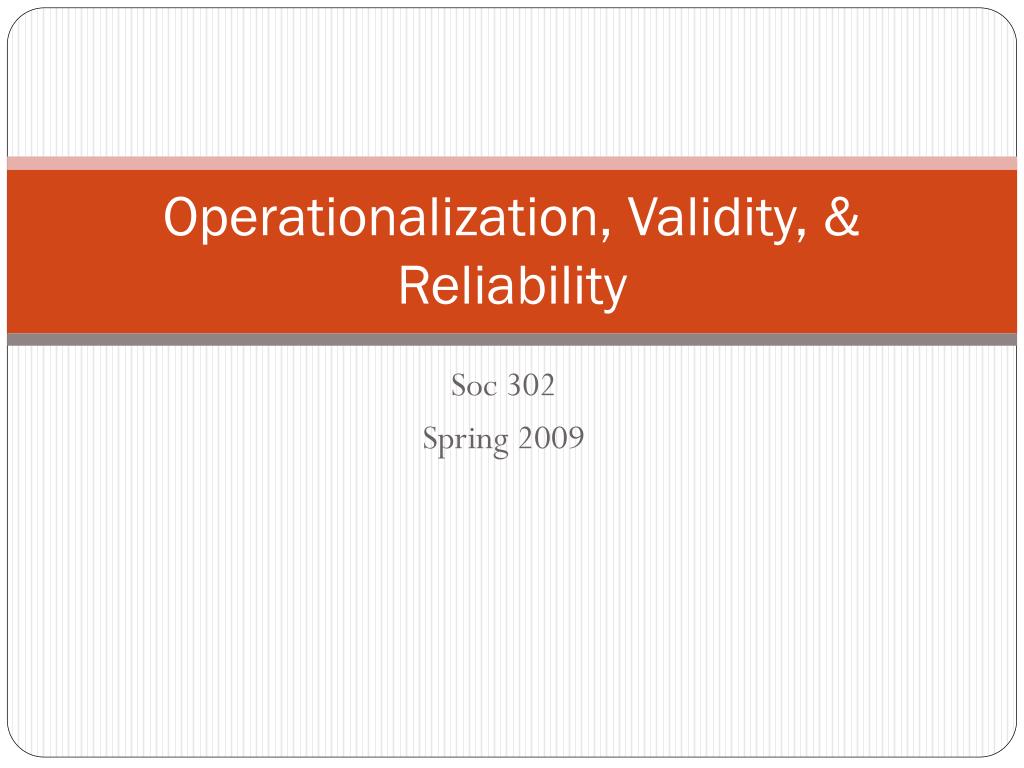 Operationalization, Validity, & Reliability

Soc 302
Spring 2009